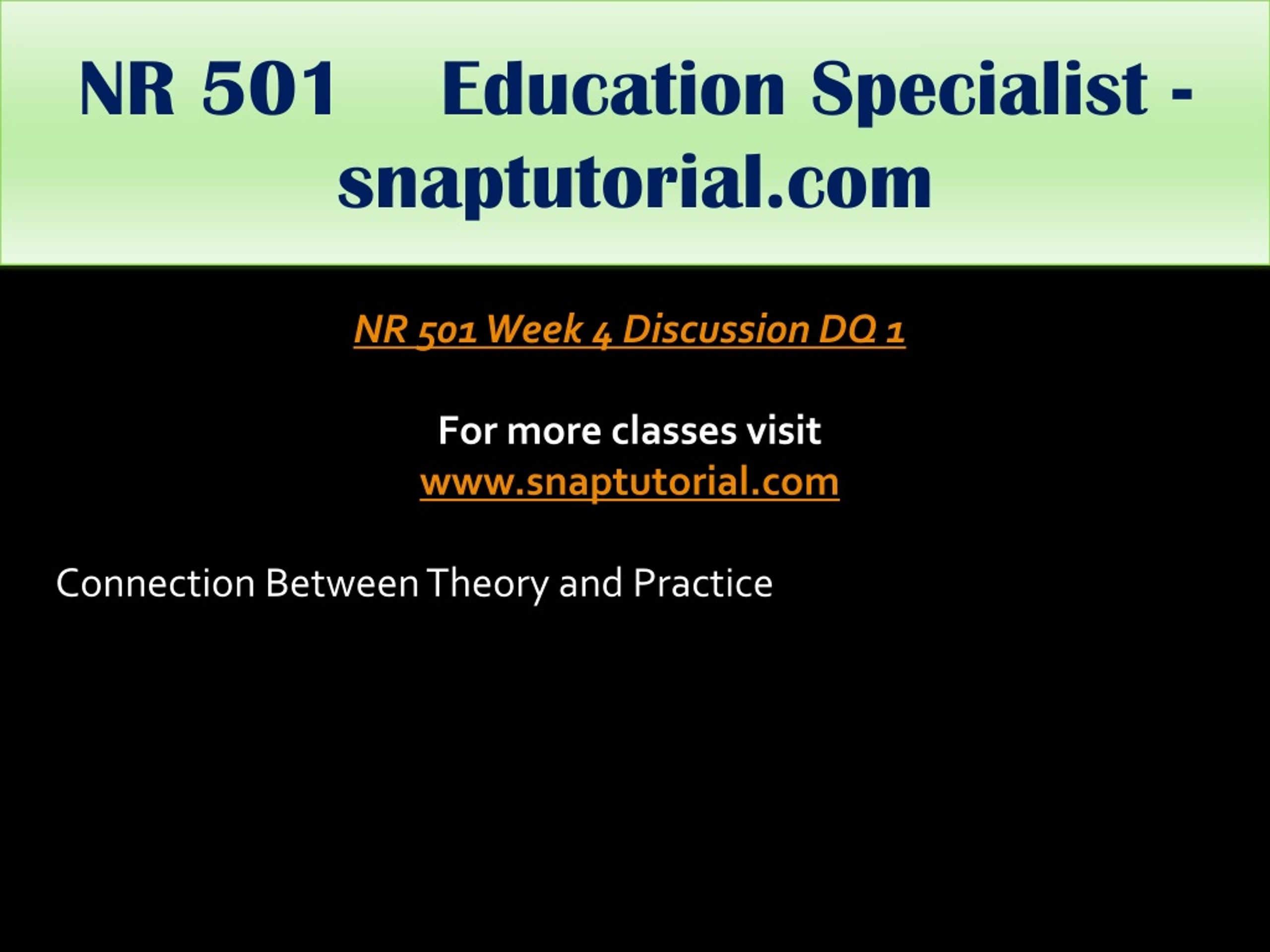 NR 501 Education Specialist - snaptutorial.com

NR 501 Week 4 Discussion DQ 1

For more classes visit
www.snaptutorial.com

Connection Between Theory and Practice